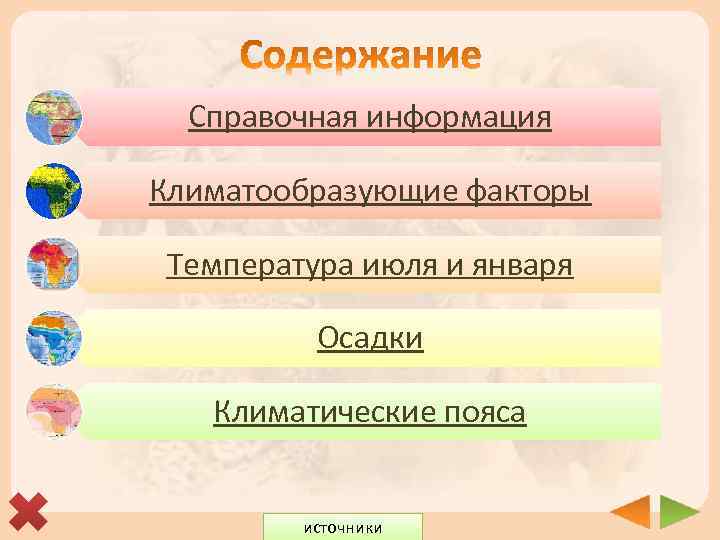 Содержание

Справочная информация

Климатообразующие факторы

Температура июля и января

Осадки

Климатические пояса

источники